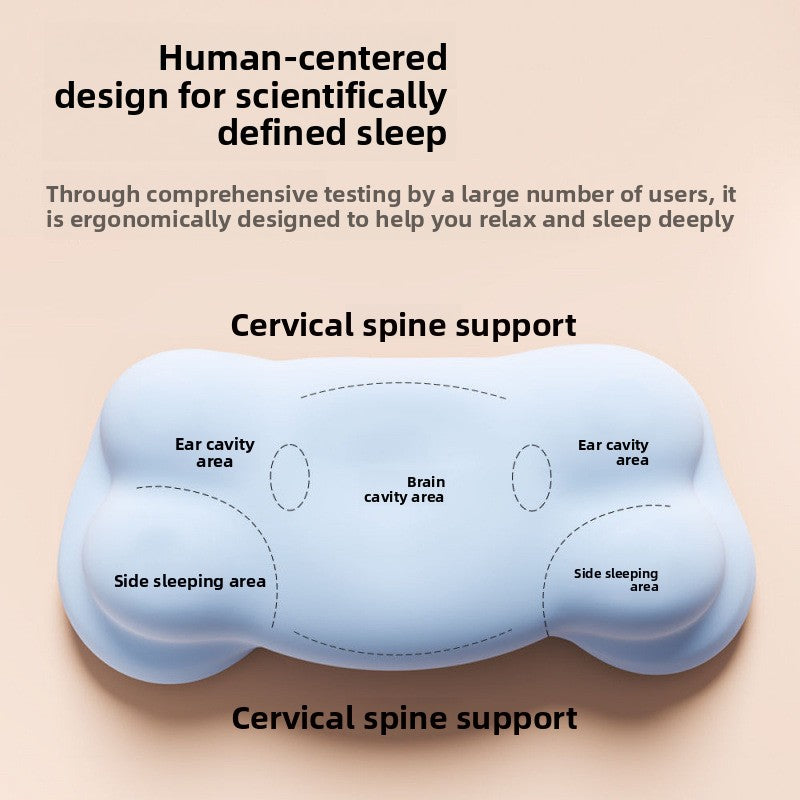 Human-centered
design for scientifically
defined sleep

Through comprehensive testing by a large number of users, it is ergonomically designed to help you relax and sleep deeply

Cervical spine support

Ear cavity
area

Brain
cavity area

Ear cavity
area

Side sleeping area

Side sleeping
area

Cervical spine support